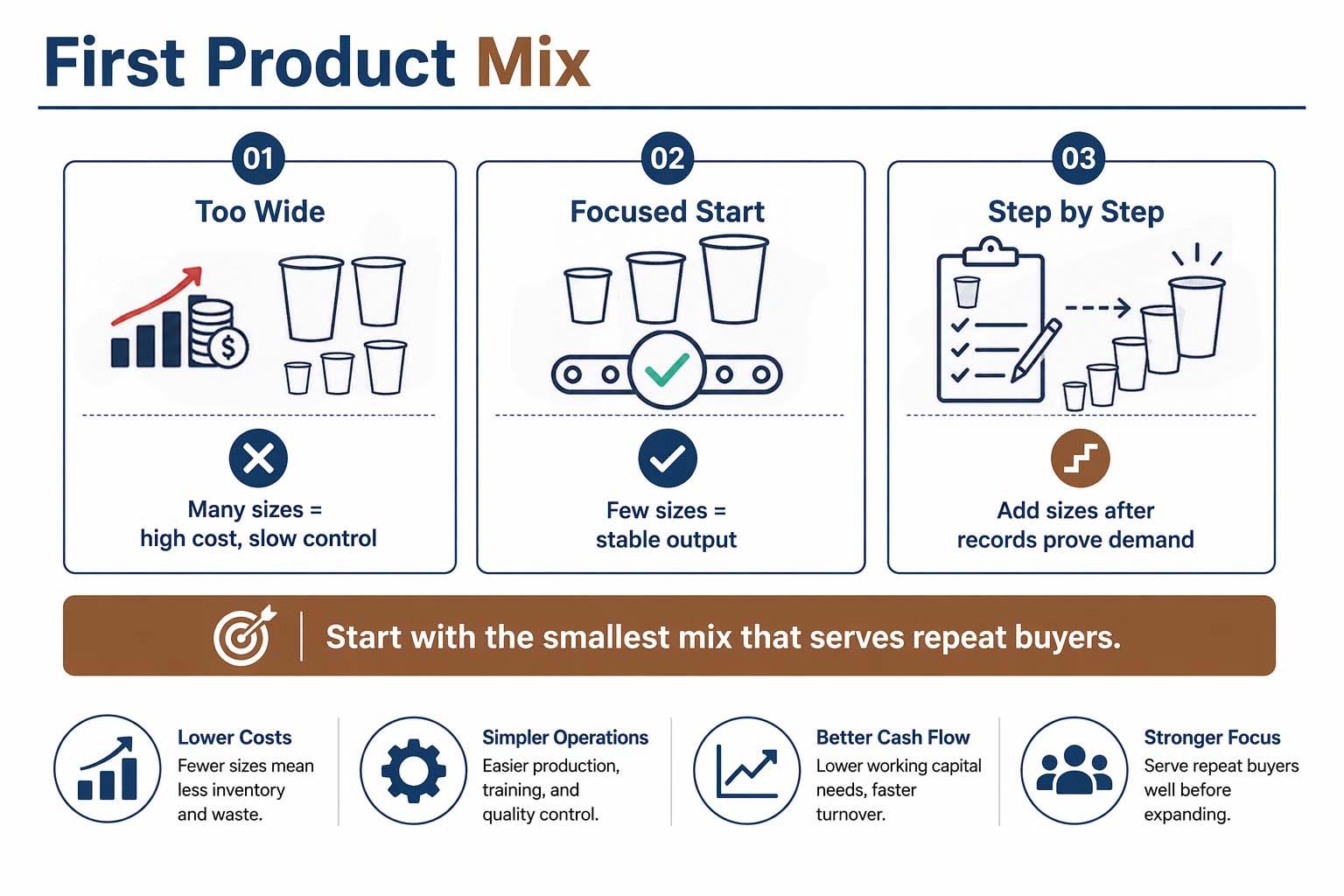 First Product Mix

01
Too Wide
$
Many sizes = high cost, slow control

02
Focused Start
Few sizes = stable output

03
Step by Step
Add sizes after records prove demand

Start with the smallest mix that serves repeat buyers.

Lower Costs
Fewer sizes mean less inventory and waste.

Simpler Operations
Easier production, training, and quality control.

Better Cash Flow
Lower working capital needs, faster turnover.

Stronger Focus
Serve repeat buyers well before expanding.